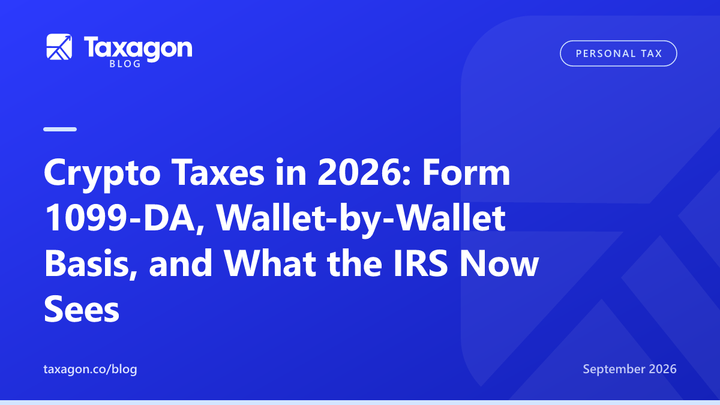 Taxagon
BLOG

PERSONAL TAX

Crypto Taxes in 2026: Form 1099-DA, Wallet-by-Wallet Basis, and What the IRS Now Sees

taxagon.co/blog

September 2026